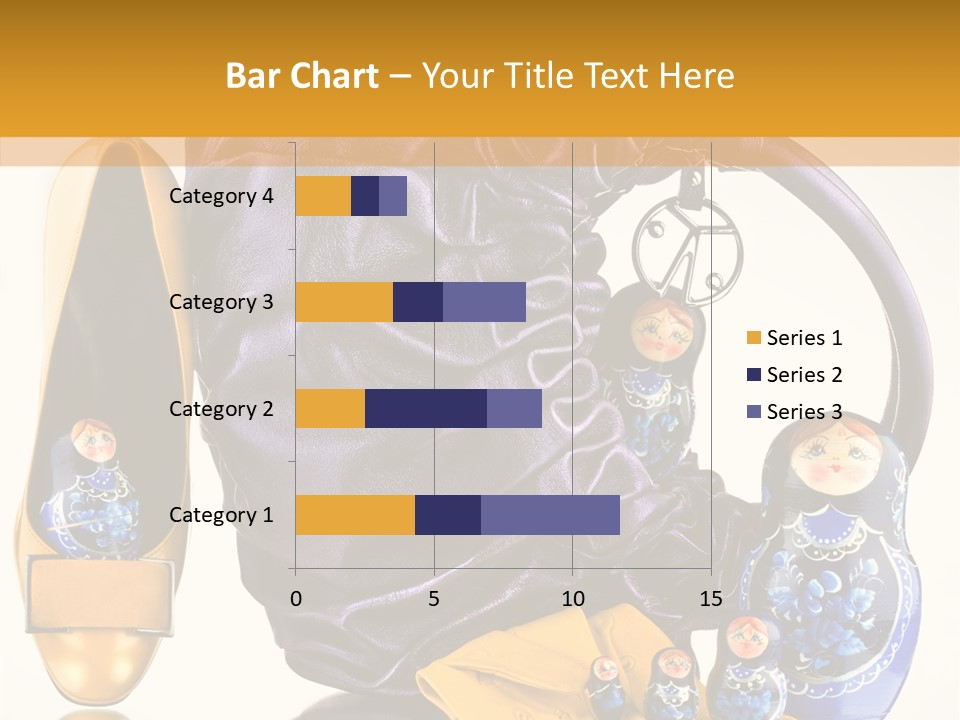 Bar Chart – Your Title Text Here

Category 4
Category 3
Category 2
Category 1

0
5
10
15

Series 1
Series 2
Series 3